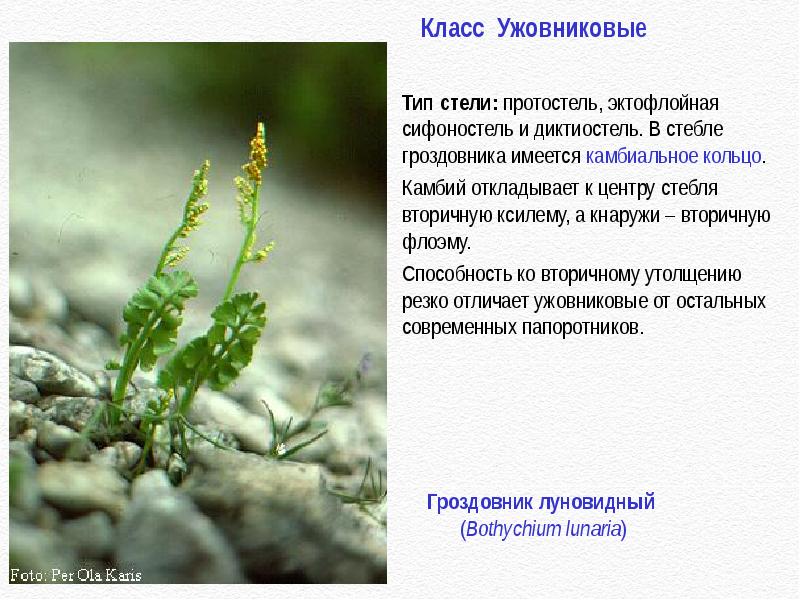 Класс Ужовниковые

Тип стели: протостель, эктофлойная сифоностель и диктиостель. В стебле гроздовника имеется камбиальное кольцо.

Камбий откладывает к центру стебля вторичную ксилему, а кнаружи – вторичную флоэму.

Способность ко вторичному утолщению резко отличает ужовниковые от остальных современных папоротников.

Foto: Per Ola Karis

Гроздовник луновидный (Bothychium lunaria)